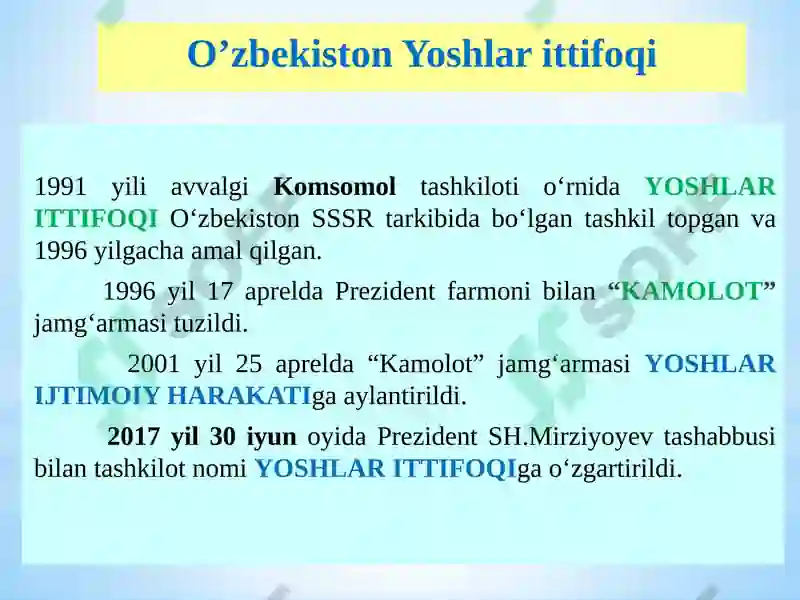 O’zbekiston Yoshlar ittifoqi

1991 yili avvalgi Komsomol tashkiloti o‘rnida YOSHLAR ITTIFOQI O‘zbekiston SSSR tarkibida bo‘lgan tashkil topgan va 1996 yilgacha amal qilgan.

1996 yil 17 aprelda Prezident farmoni bilan “KAMOLOT” jamg‘armasi tuzildi.

2001 yil 25 aprelda “Kamolot” jamg‘armasi YOSHLAR IJTIMOIY HARAKATIga aylantirildi.

2017 yil 30 iyun oyida Prezident SH.Mirziyoyev tashabbusi bilan tashkilot nomi YOSHLAR ITTIFOQIga o‘zgartirildi.